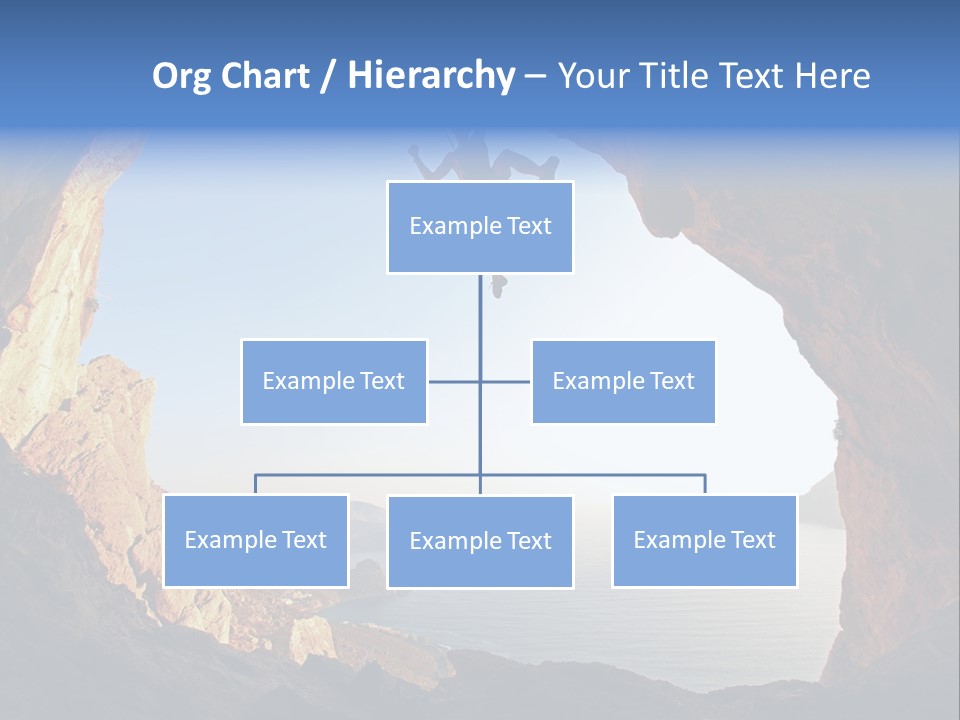 Org Chart / Hierarchy – Your Title Text Here

Example Text

Example Text

Example Text

Example Text

Example Text

Example Text